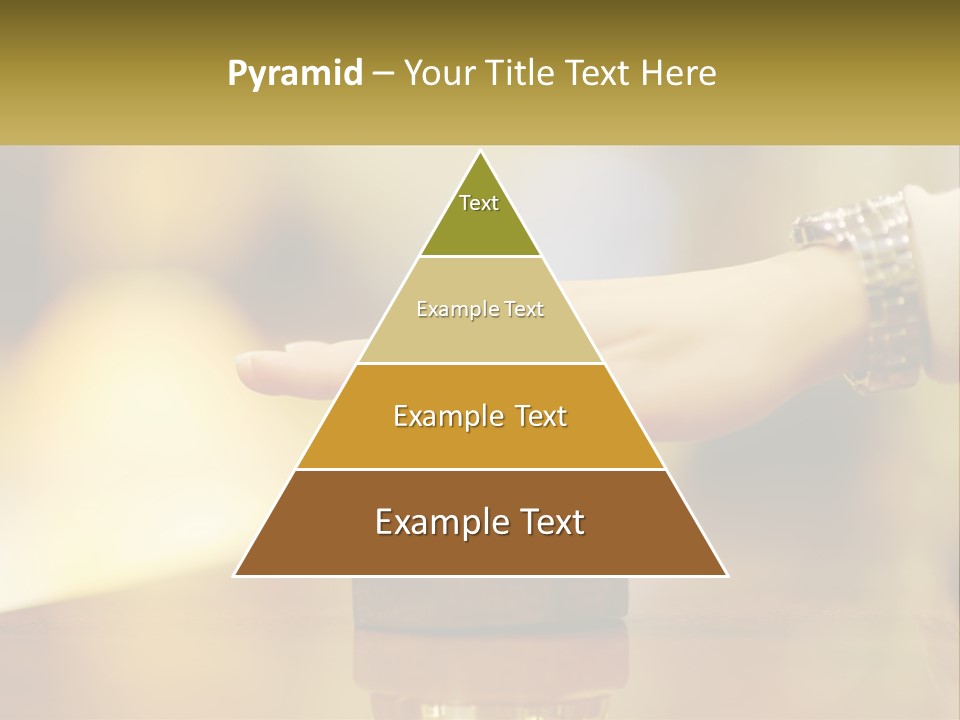 Pyramid – Your Title Text Here

Text

Example Text

Example Text

Example Text